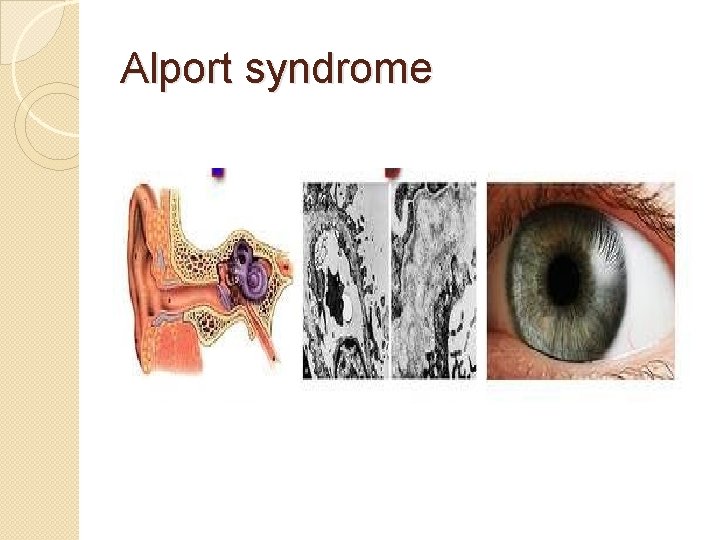 Alport syndrome